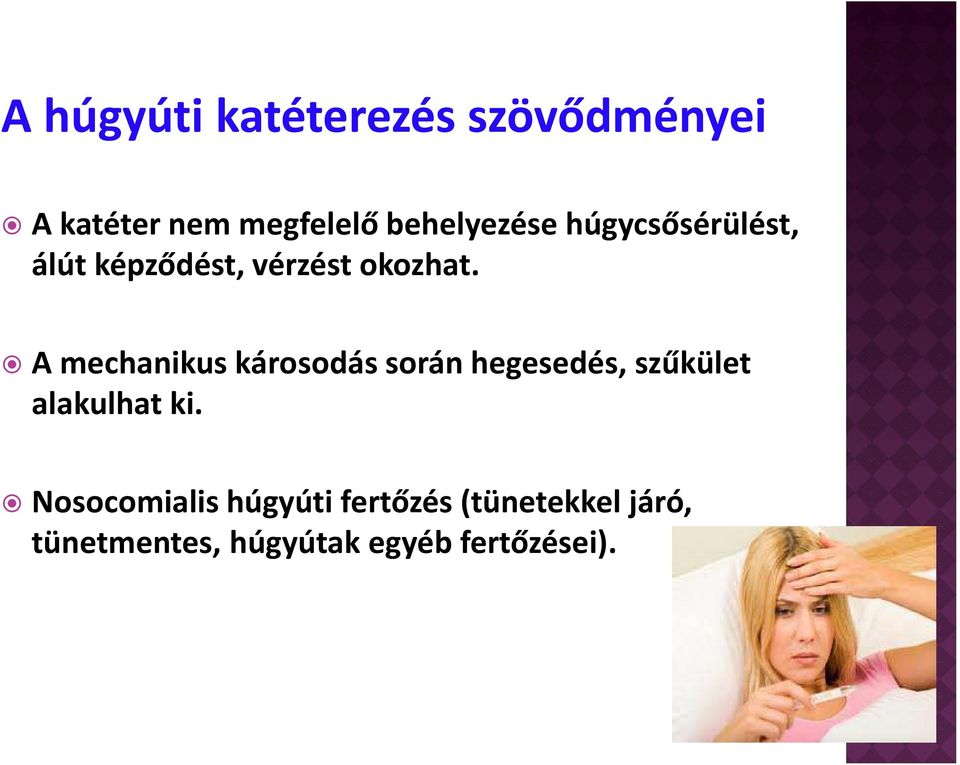 A húgyúti katéterezés szövődményei

A katéter nem megfelelő behelyezése húgycsősérülést, álút képződést, vérzést okozhat.

A mechanikus károsodás során hegesedés, szűkület alakulhat ki.

Nosocomialis húgyúti fertőzés (tünetekkel járó, tünetmentes, húgyútak egyéb fertőzései).